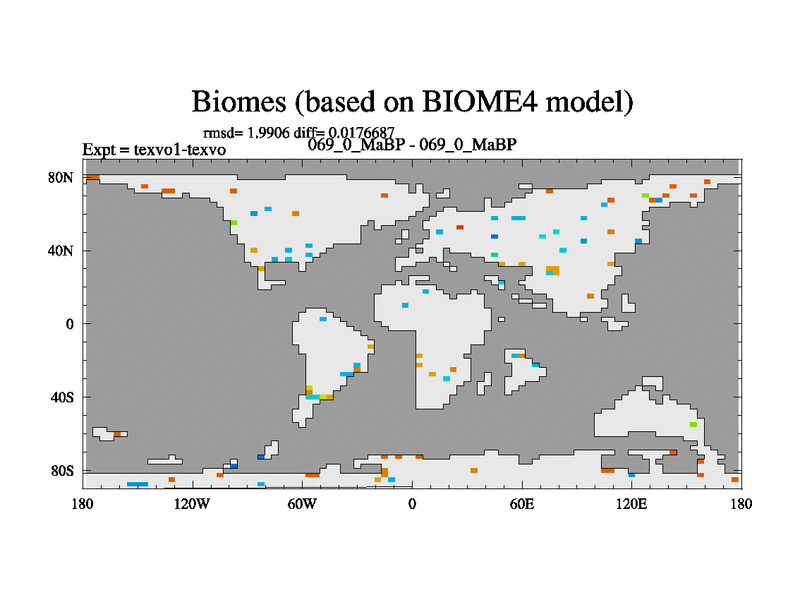 Biomes (based on BIOME4 model)

rmsd= 1.9906 diff= 0.0176687

Expt = texvo1-texvo

069_0_MaBP - 069_0_MaBP

80N
40N
0
40S
80S

180
120W
60W
0
60E
120E
180